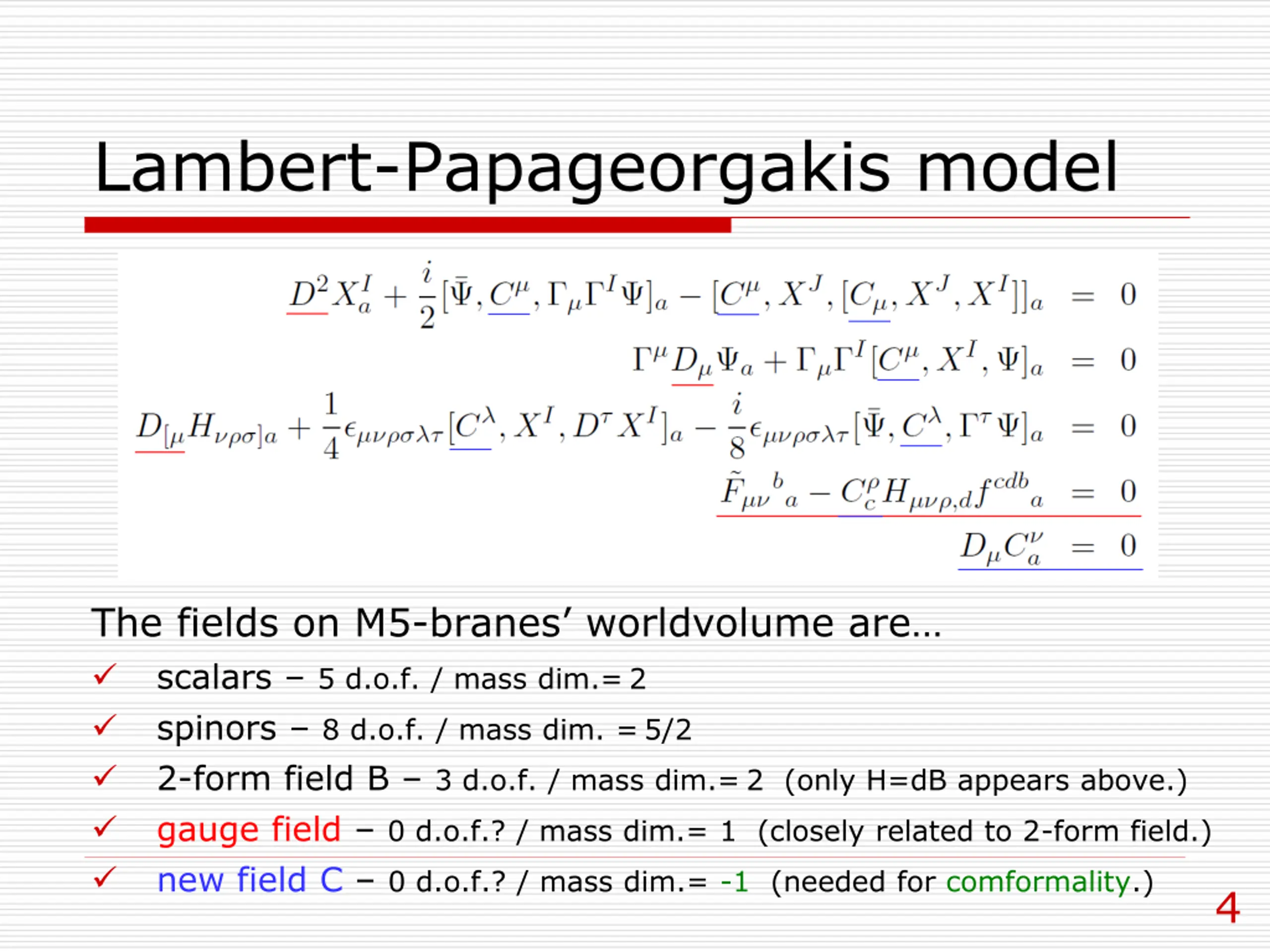 Lambert-Papageorgakis model

$D^2 X^I_a + \frac{i}{2}[\bar{\Psi}, C^\mu, \Gamma_\mu \Gamma^I \Psi]_a - [C^\mu, X^J, [C_\mu, X^J, X^I]]_a = 0$

$\Gamma^\mu D_\mu \Psi_a + \Gamma_\mu \Gamma^I [C^\mu, X^I, \Psi]_a = 0$

$D_{[\mu} H_{\nu\rho\sigma]a} + \frac{1}{4}\epsilon_{\mu\nu\rho\sigma\lambda\tau}[C^\lambda, X^I, D^\tau X^I]_a - \frac{i}{8}\epsilon_{\mu\nu\rho\sigma\lambda\tau}[\bar{\Psi}, C^\lambda, \Gamma^\tau \Psi]_a = 0$

$\tilde{F}_{\mu\nu}{}^b{}_a - C^\rho_c H_{\mu\nu\rho,d} f^{cdb}{}_a = 0$

$D_\mu C^\nu_a = 0$

The fields on M5-branes' worldvolume are…

✓ scalars – 5 d.o.f. / mass dim.= 2

✓ spinors – 8 d.o.f. / mass dim. = 5/2

✓ 2-form field B – 3 d.o.f. / mass dim.= 2 (only H=dB appears above.)

✓ gauge field – 0 d.o.f.? / mass dim.= 1 (closely related to 2-form field.)

✓ new field C – 0 d.o.f.? / mass dim.= -1 (needed for comformality.)

4